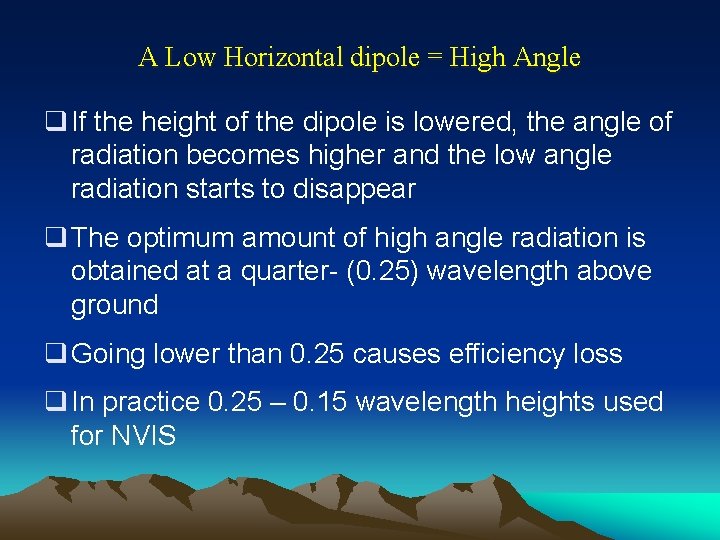 A Low Horizontal dipole = High Angle

❑ If the height of the dipole is lowered, the angle of radiation becomes higher and the low angle radiation starts to disappear

❑ The optimum amount of high angle radiation is obtained at a quarter- (0.25) wavelength above ground

❑ Going lower than 0.25 causes efficiency loss

❑ In practice 0.25 – 0.15 wavelength heights used for NVIS